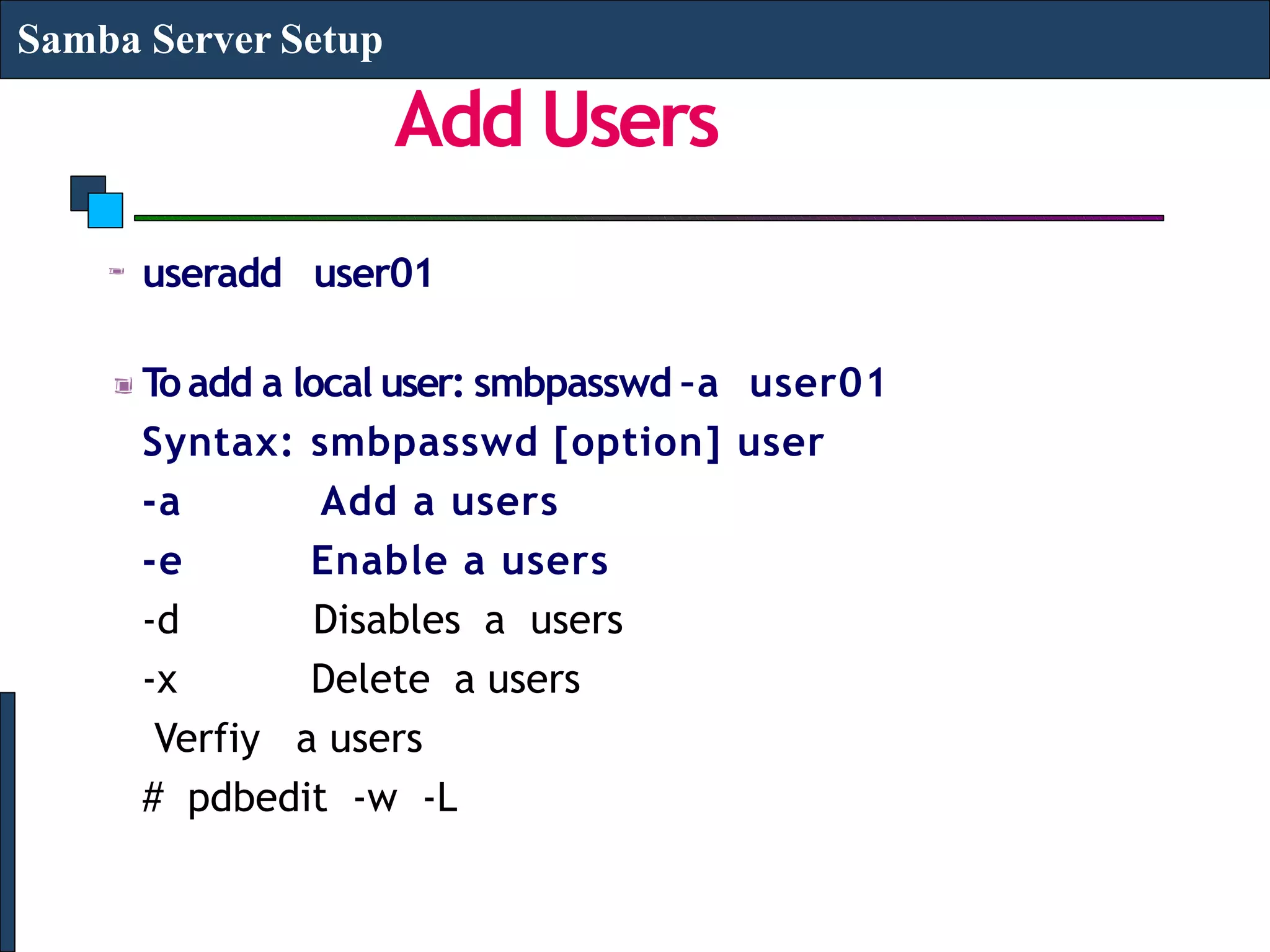 Samba Server Setup

Add Users

useradd user01

To add a local user: smbpasswd -a user01
Syntax: smbpasswd [option] user
-a Add a users
-e Enable a users
-d Disables a users
-x Delete a users
Verfiy a users
# pdbedit -w -L